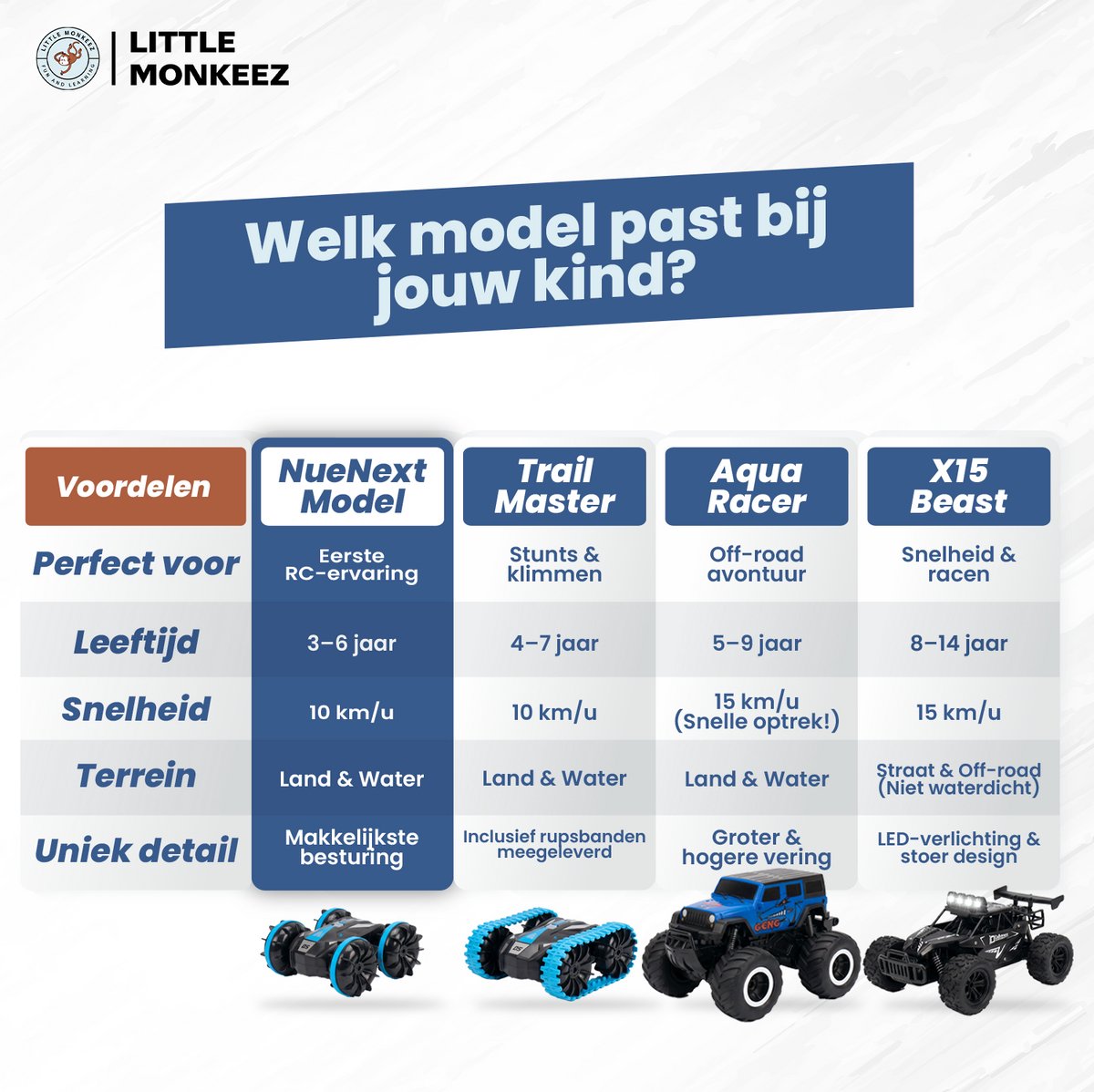 LITTLE MONKEEZ FUN AND LEARNING

LITTLE MONKEEZ

Welk model past bij jouw kind?

| Voordelen | NueNext Model | Trail Master | Aqua Racer | X15 Beast |
|---|---|---|---|---|
| Perfect voor | Eerste RC-ervaring | Stunts & klimmen | Off-road avontuur | Snelheid & racen |
| Leeftijd | 3–6 jaar | 4–7 jaar | 5–9 jaar | 8–14 jaar |
| Snelheid | 10 km/u | 10 km/u | 15 km/u (Snelle optrek!) | 15 km/u |
| Terrein | Land & Water | Land & Water | Land & Water | Straat & Off-road (Niet waterdicht) |
| Uniek detail | Makkelijkste besturing | Inclusief rupsbanden meegeleverd | Groter & hogere vering | LED-verlichting & stoer design |

GENG